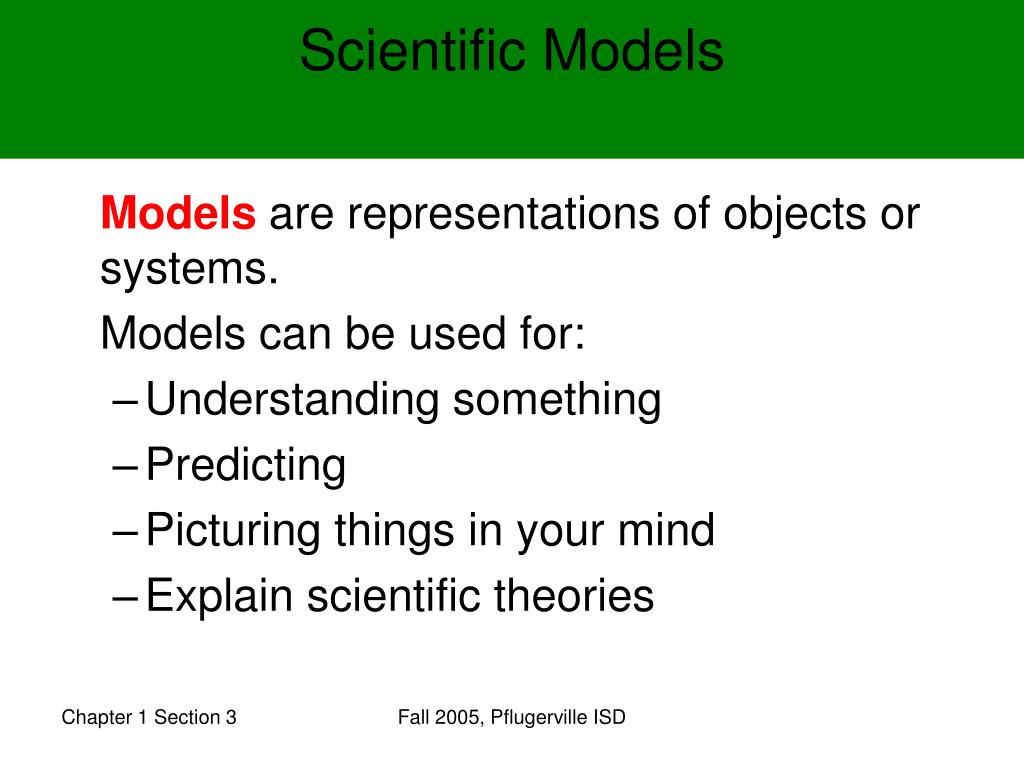 Scientific Models

Models are representations of objects or systems.

Models can be used for:

– Understanding something
– Predicting
– Picturing things in your mind
– Explain scientific theories

Chapter 1 Section 3

Fall 2005, Pflugerville ISD